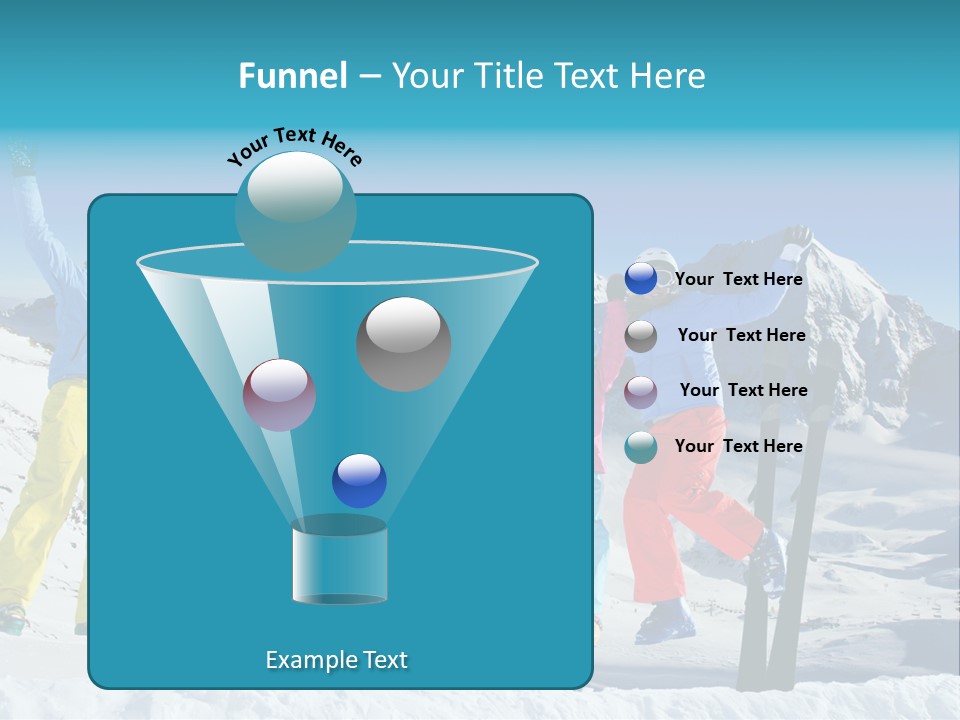 Funnel – Your Title Text Here

Your Text Here

Your Text Here

Your Text Here

Your Text Here

Your Text Here

Example Text